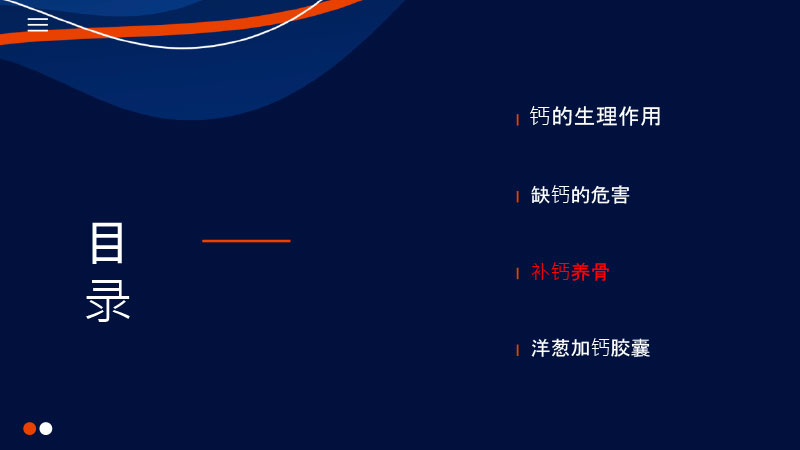 目录

钙的生理作用

缺钙的危害

补钙养骨

洋葱加钙胶囊